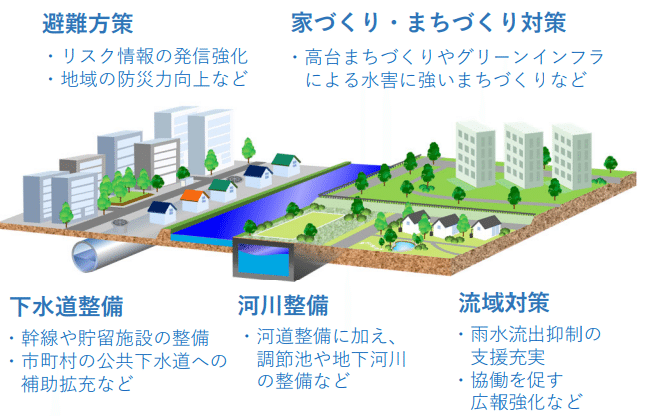 避難方策

・リスク情報の発信強化
・地域の防災力向上など

家づくり・まちづくり対策

・高台まちづくりやグリーンインフラによる水害に強いまちづくりなど

下水道整備

・幹線や貯留施設の整備
・市町村の公共下水道への補助拡充など

河川整備

・河道整備に加え、調節池や地下河川の整備など

流域対策

・雨水流出抑制の支援充実
・協働を促す広報強化など